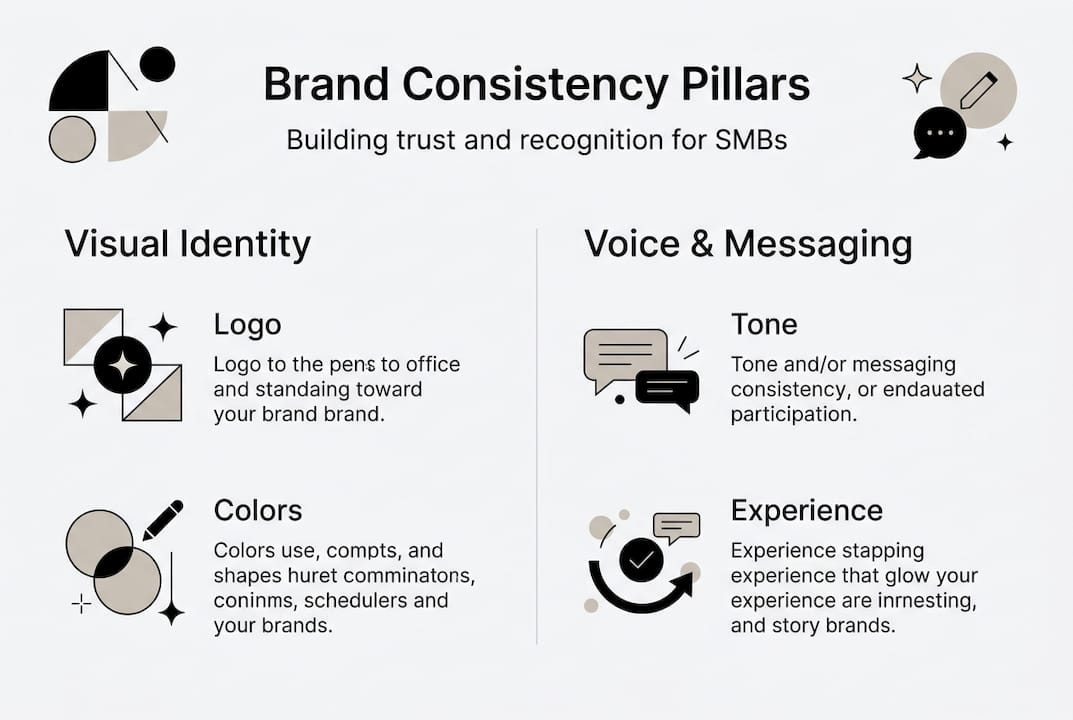 Brand Consistency Pillars

Building trust and recognition for SMBs

Visual Identity

Logo

Logo to the pens to office and standaing toward your brand brand.

Colors

Colors use, compts, and shapes huret comminatons, coninms, schedulers and your brands.

Voice & Messaging

Tone

Tone and/or messaging consistency, or endauated participation.

Experience

Experience stapping experience that glow your experience are inrnesting, and story brands.